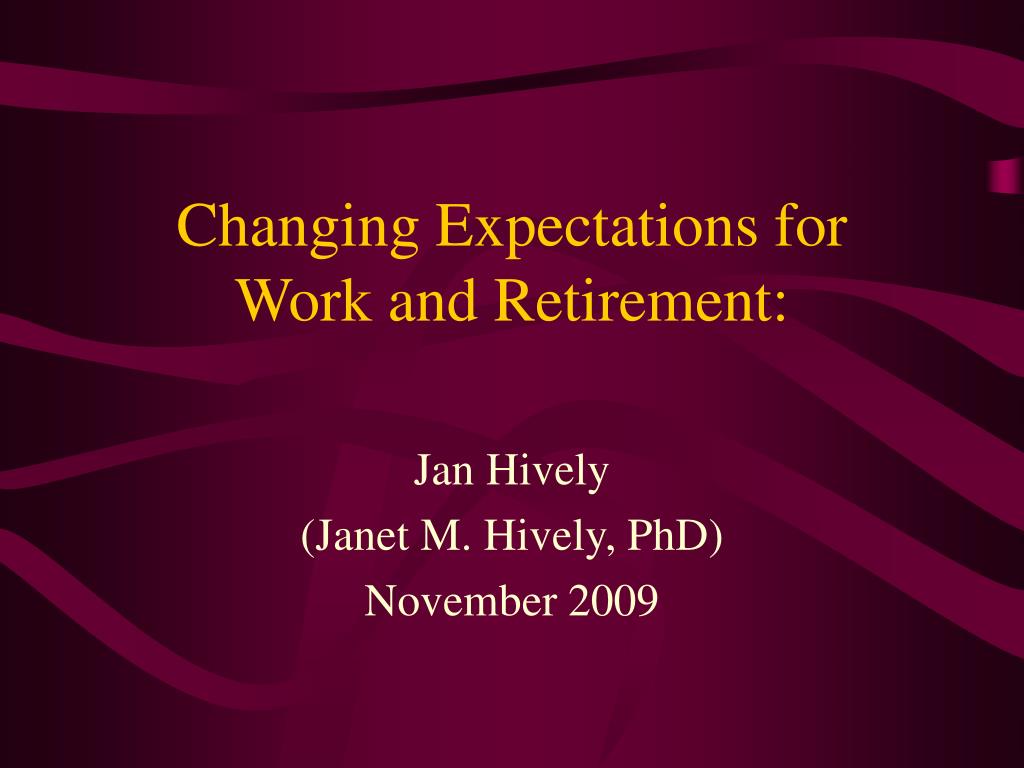 Changing Expectations for Work and Retirement:

Jan Hively
(Janet M. Hively, PhD)
November 2009